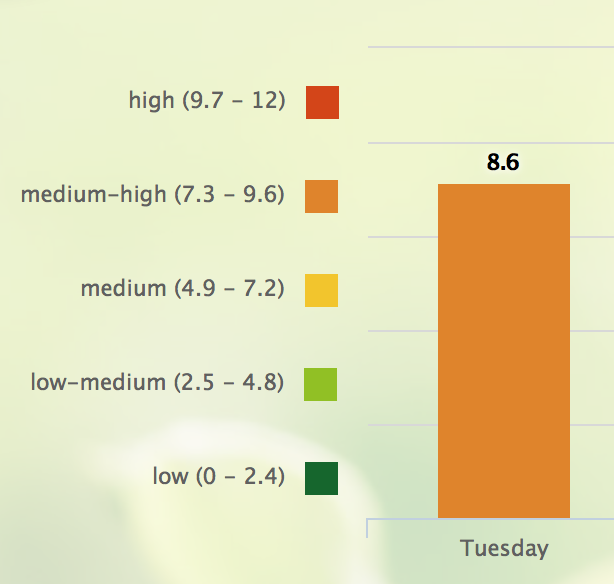 high (9.7 - 12)

medium-high (7.3 - 9.6)

medium (4.9 - 7.2)

low-medium (2.5 - 4.8)

low (0 - 2.4)

8.6

Tuesday